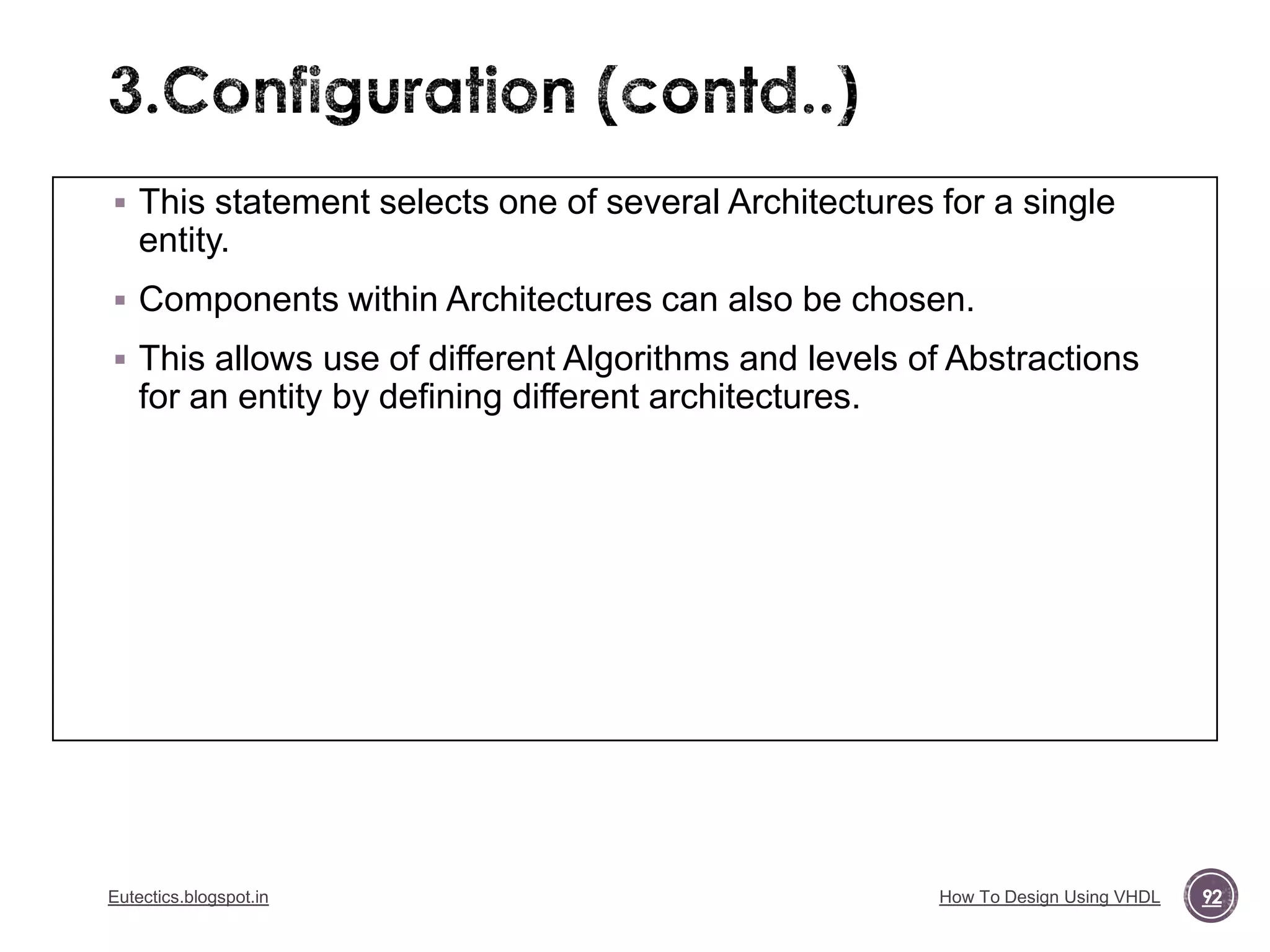 3.Configuration (contd..)

▪ This statement selects one of several Architectures for a single entity.

▪ Components within Architectures can also be chosen.

▪ This allows use of different Algorithms and levels of Abstractions for an entity by defining different architectures.

Eutectics.blogspot.in

How To Design Using VHDL

92